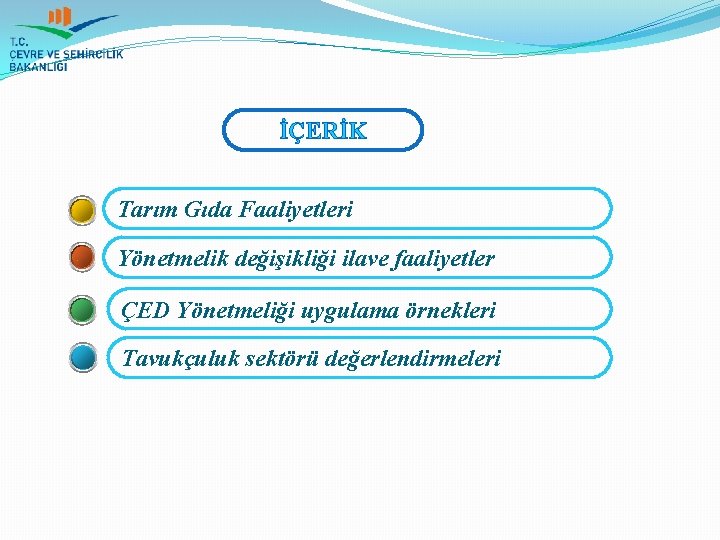 T.C.
ÇEVRE VE ŞEHİRCİLİK
BAKANLIĞI

İÇERİK

Tarım Gıda Faaliyetleri

Yönetmelik değişikliği ilave faaliyetler

ÇED Yönetmeliği uygulama örnekleri

Tavukçuluk sektörü değerlendirmeleri